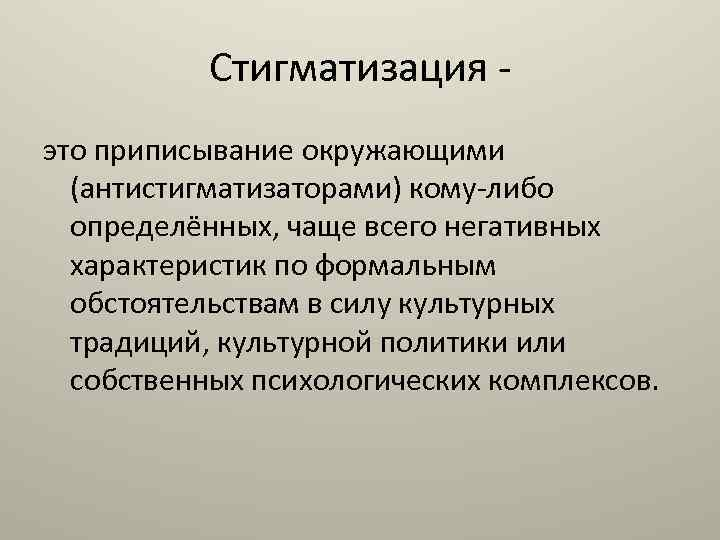 Стигматизация -

это приписывание окружающими (антистигматизаторами) кому-либо определённых, чаще всего негативных характеристик по формальным обстоятельствам в силу культурных традиций, культурной политики или собственных психологических комплексов.